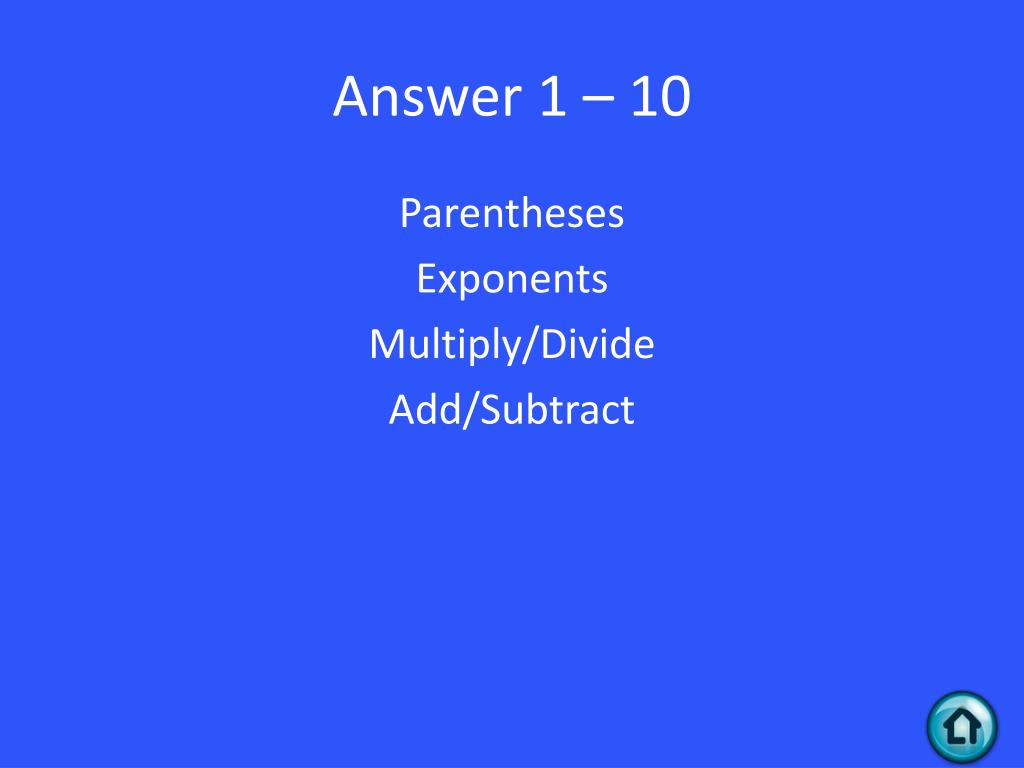 Answer 1 – 10

Parentheses

Exponents

Multiply/Divide

Add/Subtract